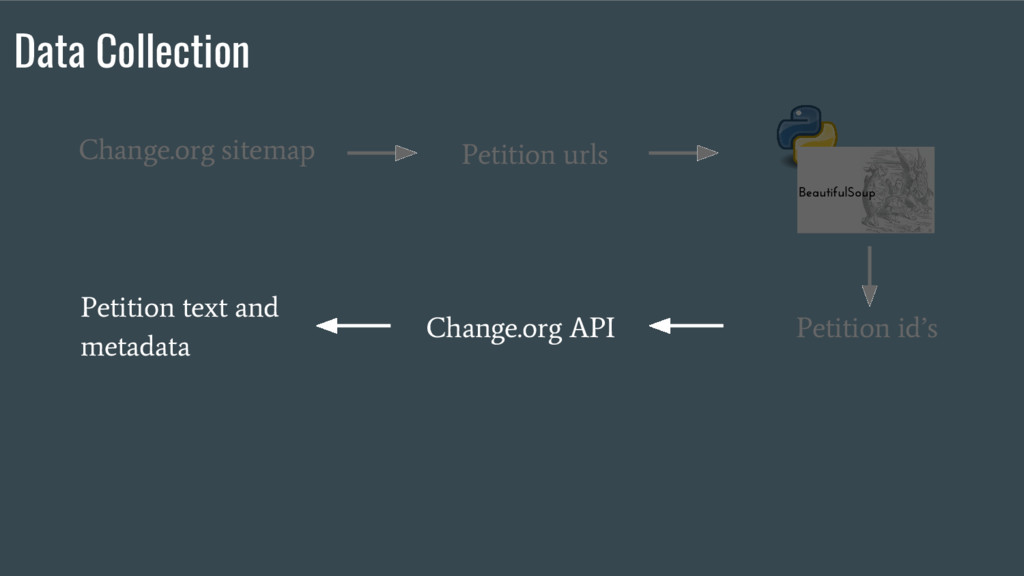 Data Collection

Change.org sitemap

Petition urls

BeautifulSoup

Petition id's

Change.org API

Petition text and metadata